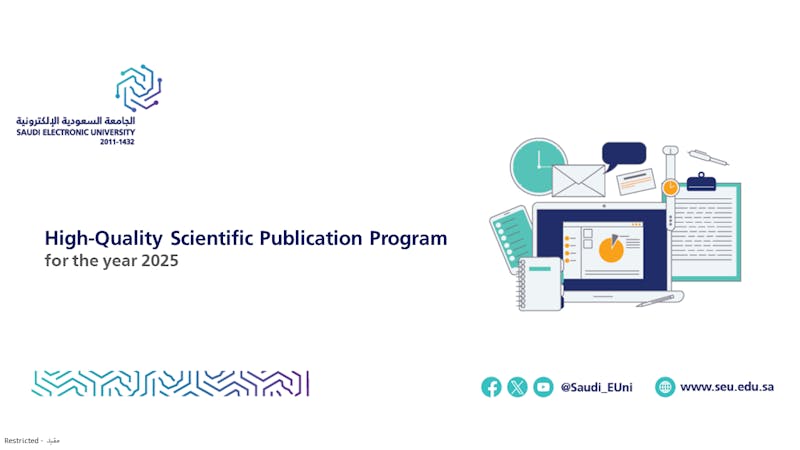 الجامعة السعودية الإلكترونية
SAUDI ELECTRONIC UNIVERSITY
2011-1432

High-Quality Scientific Publication Program
for the year 2025

@Saudi_EUni
www.seu.edu.sa

Restricted - مقيد